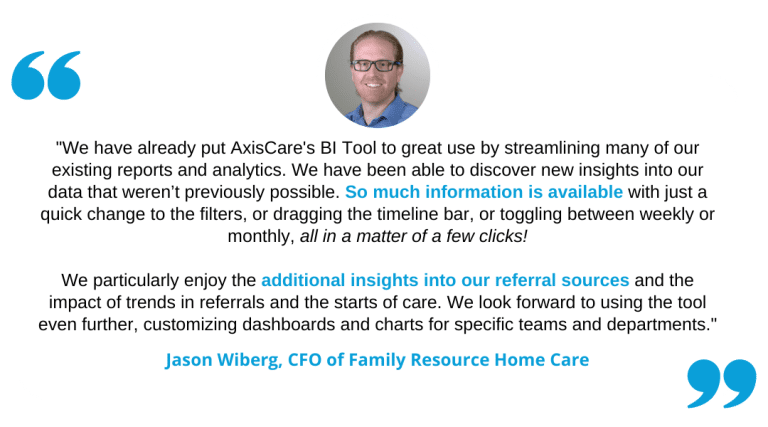 "We have already put AxisCare's BI Tool to great use by streamlining many of our existing reports and analytics. We have been able to discover new insights into our data that weren't previously possible. So much information is available with just a quick change to the filters, or dragging the timeline bar, or toggling between weekly or monthly, all in a matter of a few clicks!

We particularly enjoy the additional insights into our referral sources and the impact of trends in referrals and the starts of care. We look forward to using the tool even further, customizing dashboards and charts for specific teams and departments."

Jason Wiberg, CFO of Family Resource Home Care